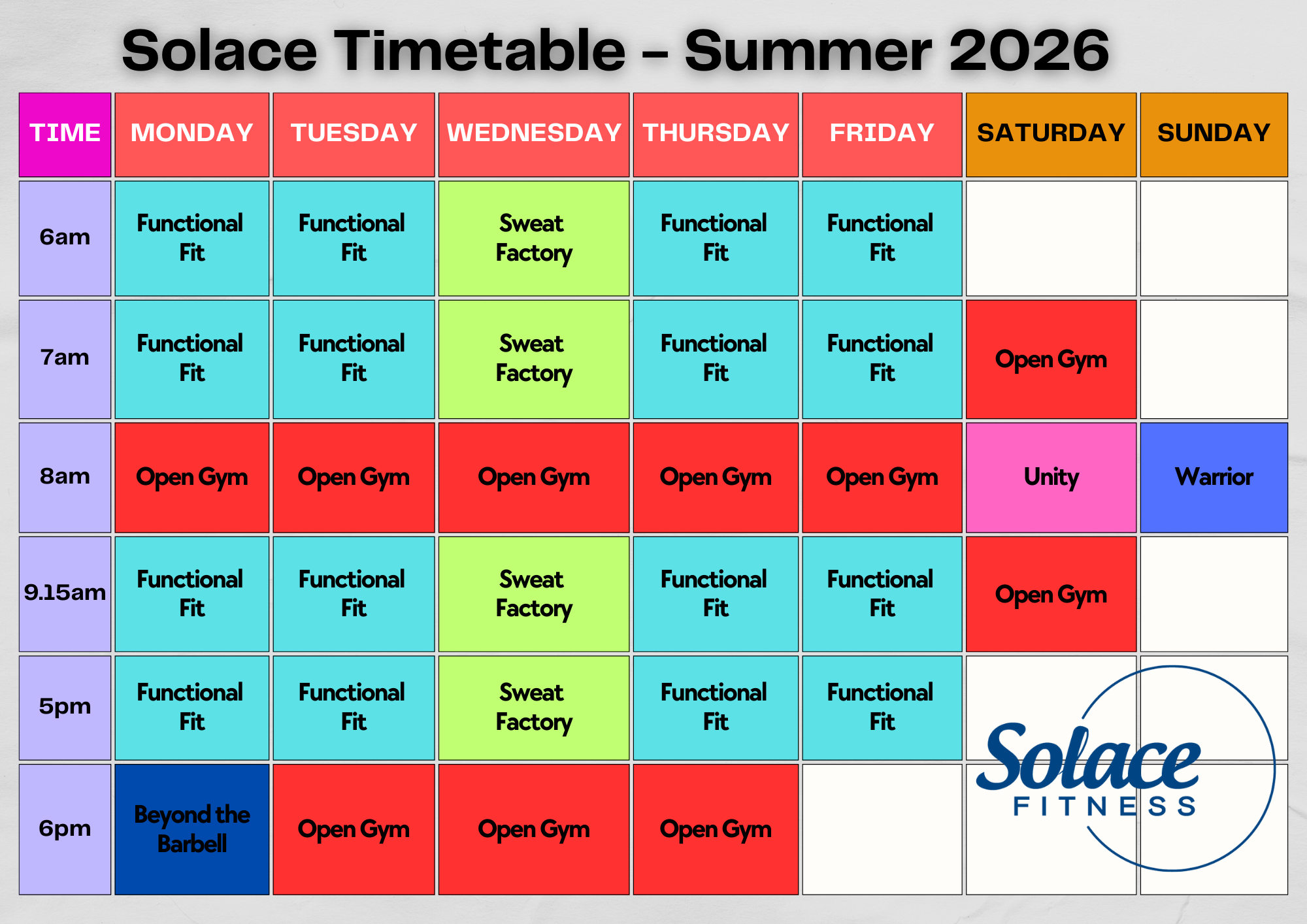 Solace Timetable – Summer 2026

| TIME | MONDAY | TUESDAY | WEDNESDAY | THURSDAY | FRIDAY | SATURDAY | SUNDAY |
|---|---|---|---|---|---|---|---|
| 6am | Functional Fit | Functional Fit | Sweat Factory | Functional Fit | Functional Fit | | |
| 7am | Functional Fit | Functional Fit | Sweat Factory | Functional Fit | Functional Fit | Open Gym | |
| 8am | Open Gym | Open Gym | Open Gym | Open Gym | Open Gym | Unity | Warrior |
| 9.15am | Functional Fit | Functional Fit | Sweat Factory | Functional Fit | Functional Fit | Open Gym | |
| 5pm | Functional Fit | Functional Fit | Sweat Factory | Functional Fit | Functional Fit | | |
| 6pm | Beyond the Barbell | Open Gym | Open Gym | Open Gym | | | |

Solace
FITNESS